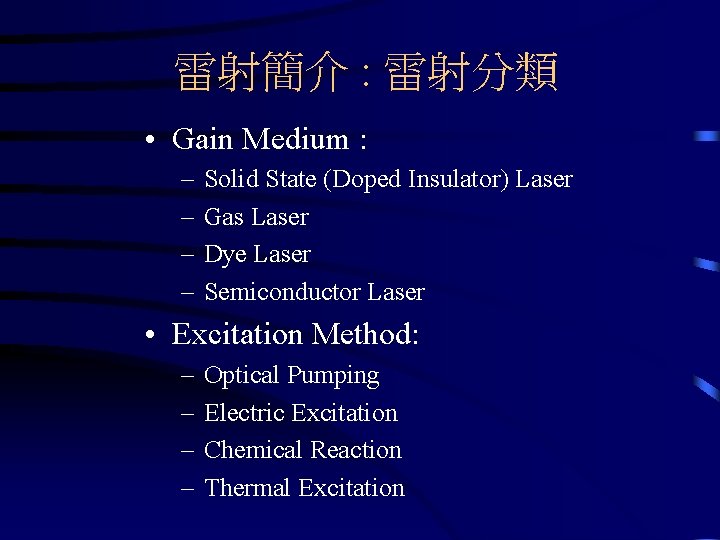 雷射簡介 : 雷射分類

• Gain Medium :
– Solid State (Doped Insulator) Laser
– Gas Laser
– Dye Laser
– Semiconductor Laser

• Excitation Method:
– Optical Pumping
– Electric Excitation
– Chemical Reaction
– Thermal Excitation